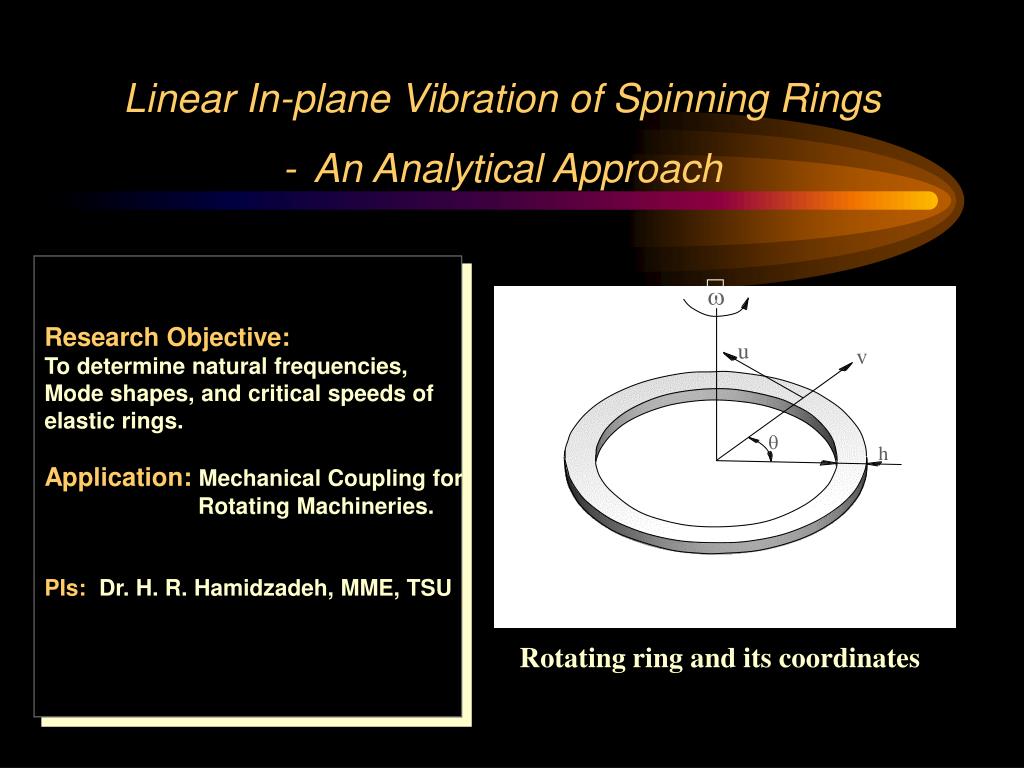 Linear In-plane Vibration of Spinning Rings

- An Analytical Approach

Research Objective:
To determine natural frequencies, Mode shapes, and critical speeds of elastic rings.

Application: Mechanical Coupling for Rotating Machineries.

PIs: Dr. H. R. Hamidzadeh, MME, TSU

$\omega$

u

v

$\theta$

h

Rotating ring and its coordinates